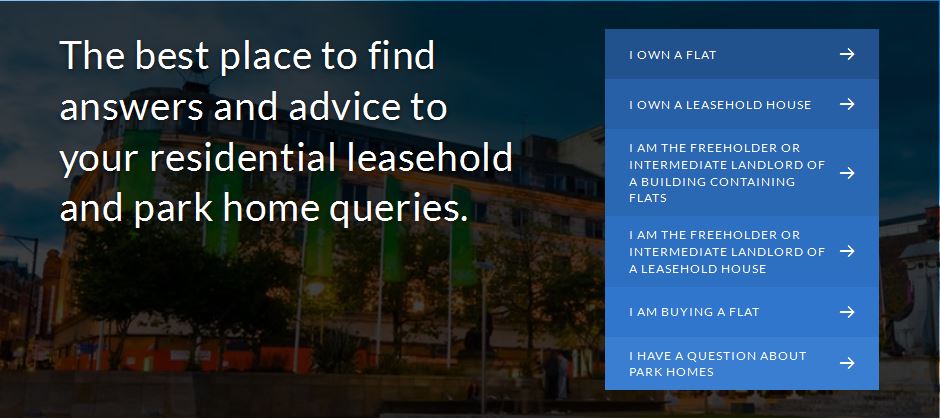 The best place to find answers and advice to your residential leasehold and park home queries.

I OWN A FLAT →

I OWN A LEASEHOLD HOUSE →

I AM THE FREEHOLDER OR INTERMEDIATE LANDLORD OF A BUILDING CONTAINING FLATS →

I AM THE FREEHOLDER OR INTERMEDIATE LANDLORD OF A LEASEHOLD HOUSE →

I AM BUYING A FLAT →

I HAVE A QUESTION ABOUT PARK HOMES →